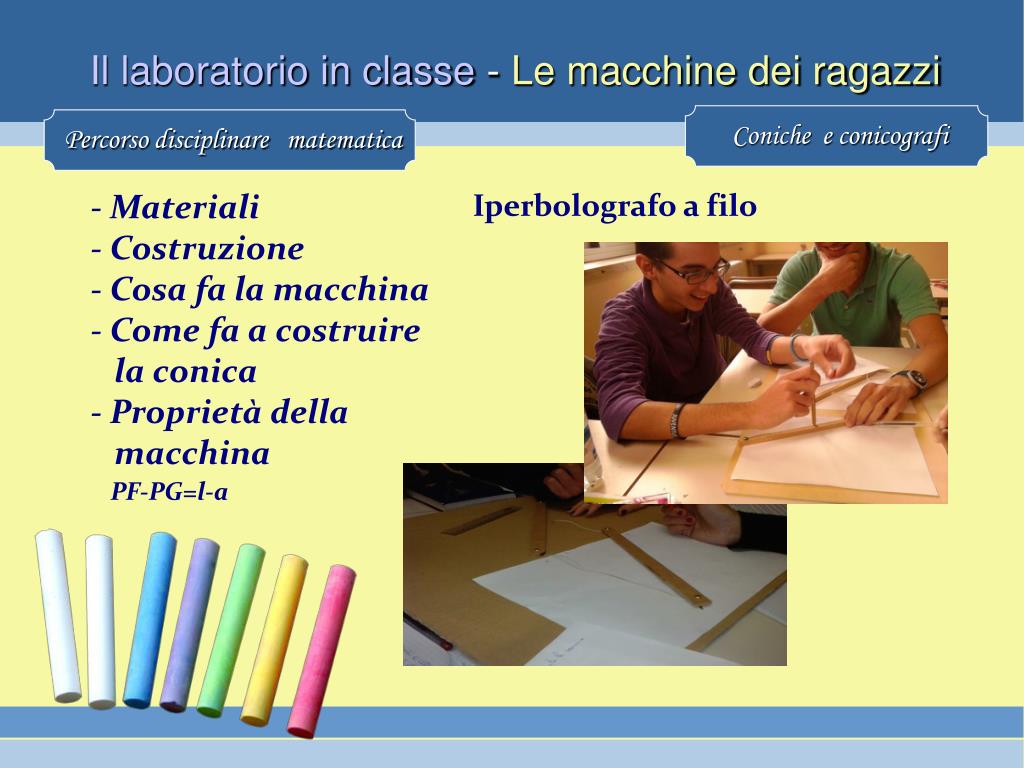 Il laboratorio in classe - Le macchine dei ragazzi

Percorso disciplinare matematica

Coniche e conicografi

- Materiali
- Costruzione
- Cosa fa la macchina
- Come fa a costruire la conica
- Proprietà della macchina
PF-PG=l-a

Iperbolografo a filo